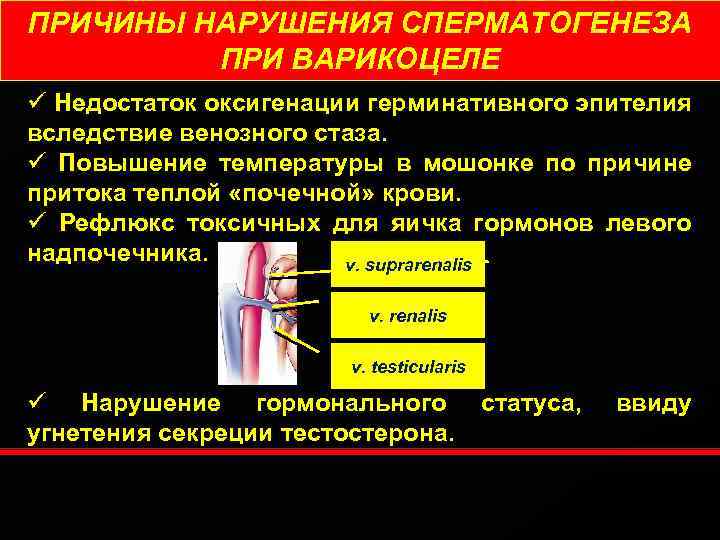 ПРИЧИНЫ НАРУШЕНИЯ СПЕРМАТОГЕНЕЗА ПРИ ВАРИКОЦЕЛЕ

✓ Недостаток оксигенации герминативного эпителия вследствие венозного стаза.
✓ Повышение температуры в мошонке по причине притока теплой «почечной» крови.
✓ Рефлюкс токсичных для яичка гормонов левого надпочечника.

v. suprarenalis

v. renalis

v. testicularis

✓ Нарушение гормонального статуса, ввиду угнетения секреции тестостерона.